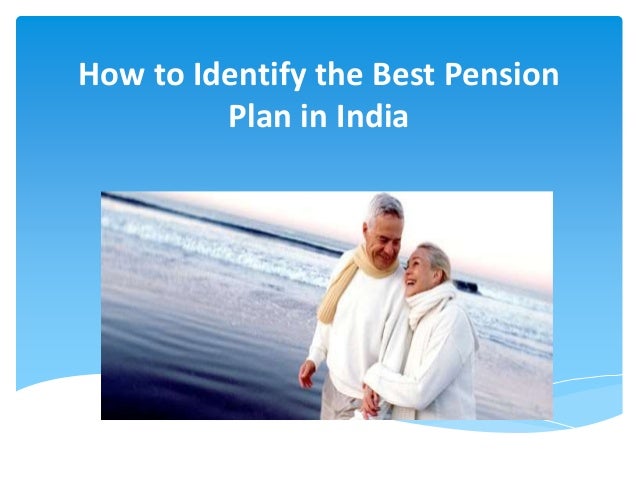 How to Identify the Best Pension Plan in India